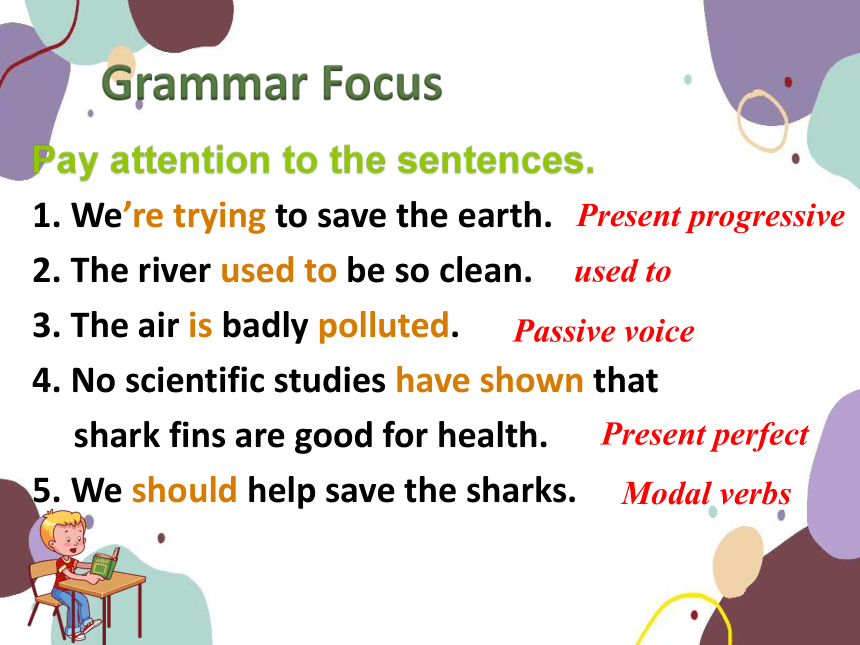 Grammar Focus

Pay attention to the sentences.

1. We're trying to save the earth. Present progressive

2. The river used to be so clean. used to

3. The air is badly polluted. Passive voice

4. No scientific studies have shown that shark fins are good for health. Present perfect

5. We should help save the sharks. Modal verbs